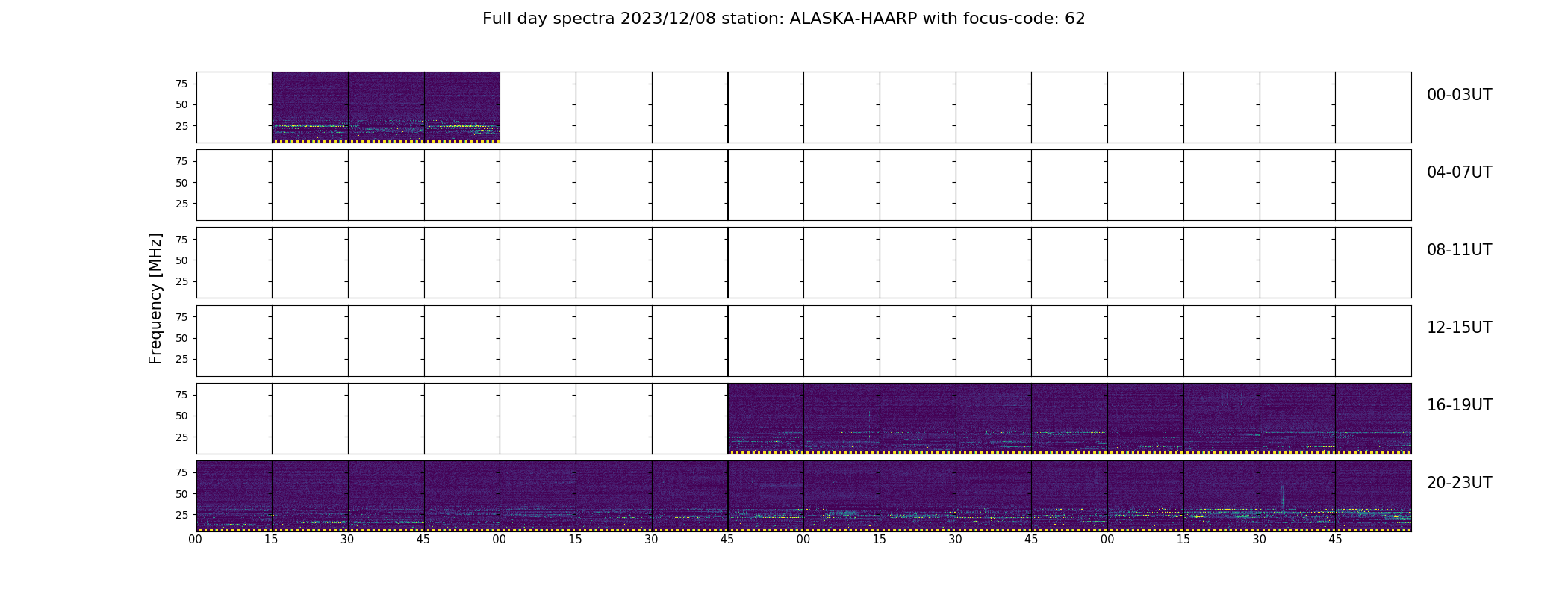 Full day spectra 2023/12/08 station: ALASKA-HAARP with focus-code: 62

Frequency [MHz]

75
50
25
00-03UT

75
50
25
04-07UT

75
50
25
08-11UT

75
50
25
12-15UT

75
50
25
16-19UT

75
50
25
20-23UT

00 15 30 45 00 15 30 45 00 15 30 45 00 15 30 45